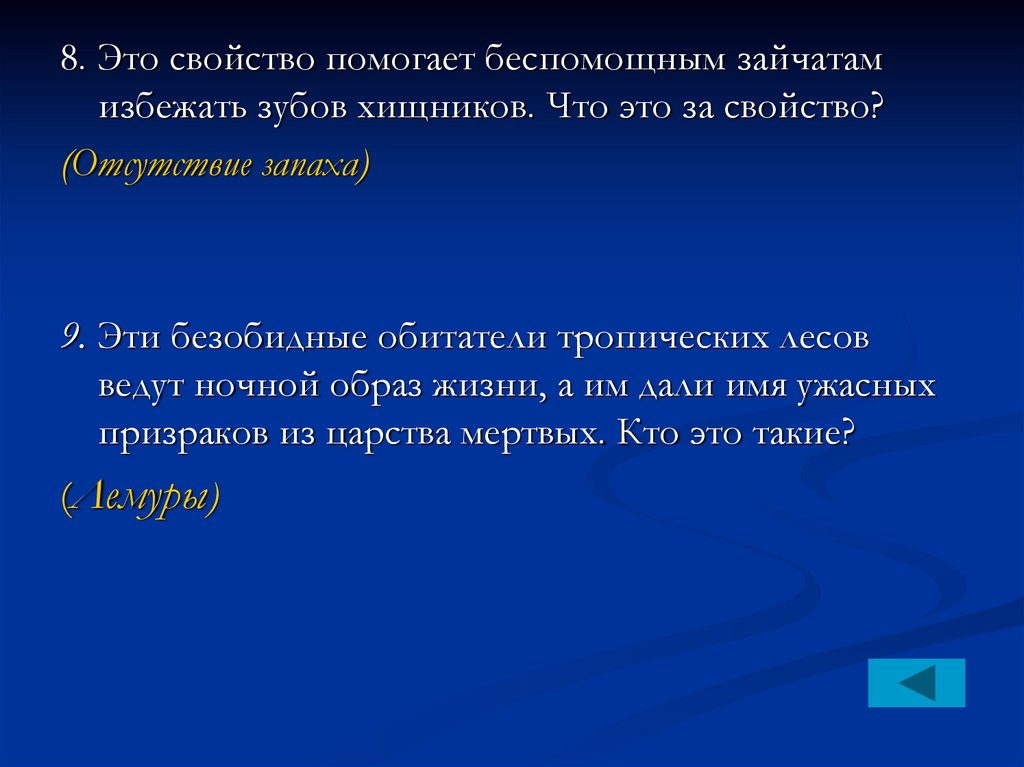 8. Это свойство помогает беспомощным зайчатам избежать зубов хищников. Что это за свойство?

(Отсутствие запаха)

9. Эти безобидные обитатели тропических лесов ведут ночной образ жизни, а им дали имя ужасных призраков из царства мертвых. Кто это такие?

(Лемуры)